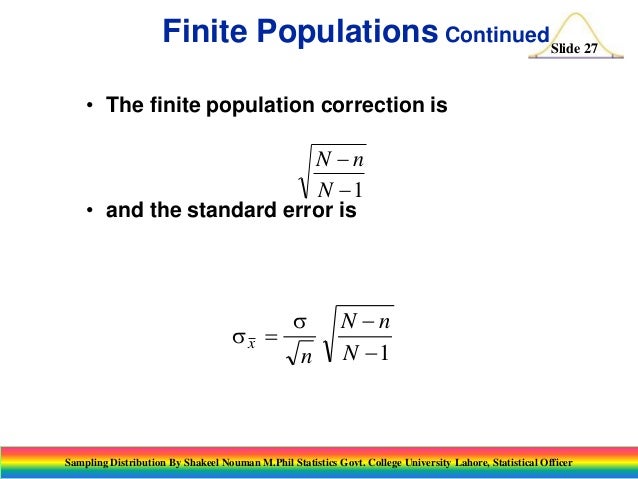 Finite Populations Continued

Slide 27

• The finite population correction is

$\sqrt{\frac{N-n}{N-1}}$

• and the standard error is

$\sigma_{\bar{x}} = \frac{\sigma}{\sqrt{n}} \sqrt{\frac{N-n}{N-1}}$

Sampling Distribution By Shakeel Nouman M.Phil Statistics Govt. College University Lahore, Statistical Officer